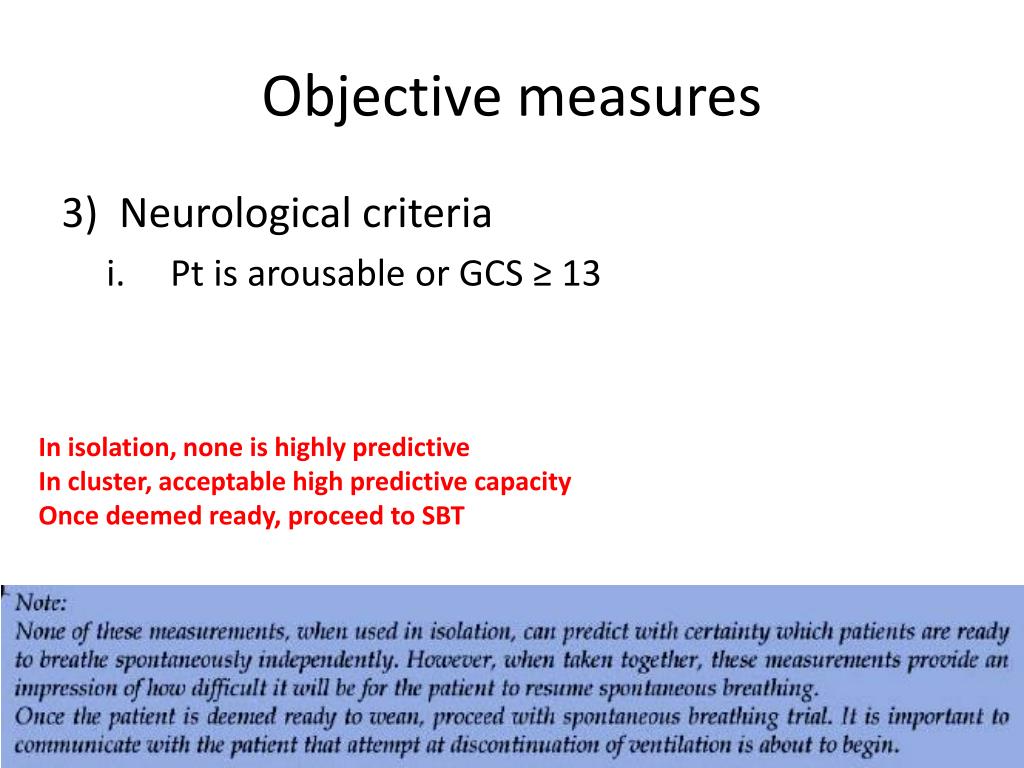 Objective measures

3) Neurological criteria

i. Pt is arousable or GCS ≥ 13

In isolation, none is highly predictive
In cluster, acceptable high predictive capacity
Once deemed ready, proceed to SBT

Note:
None of these measurements, when used in isolation, can predict with certainty which patients are ready to breathe spontaneously independently. However, when taken together, these measurements provide an impression of how difficult it will be for the patient to resume spontaneous breathing.
Once the patient is deemed ready to wean, proceed with spontaneous breathing trial. It is important to communicate with the patient that attempt at discontinuation of ventilation is about to begin.